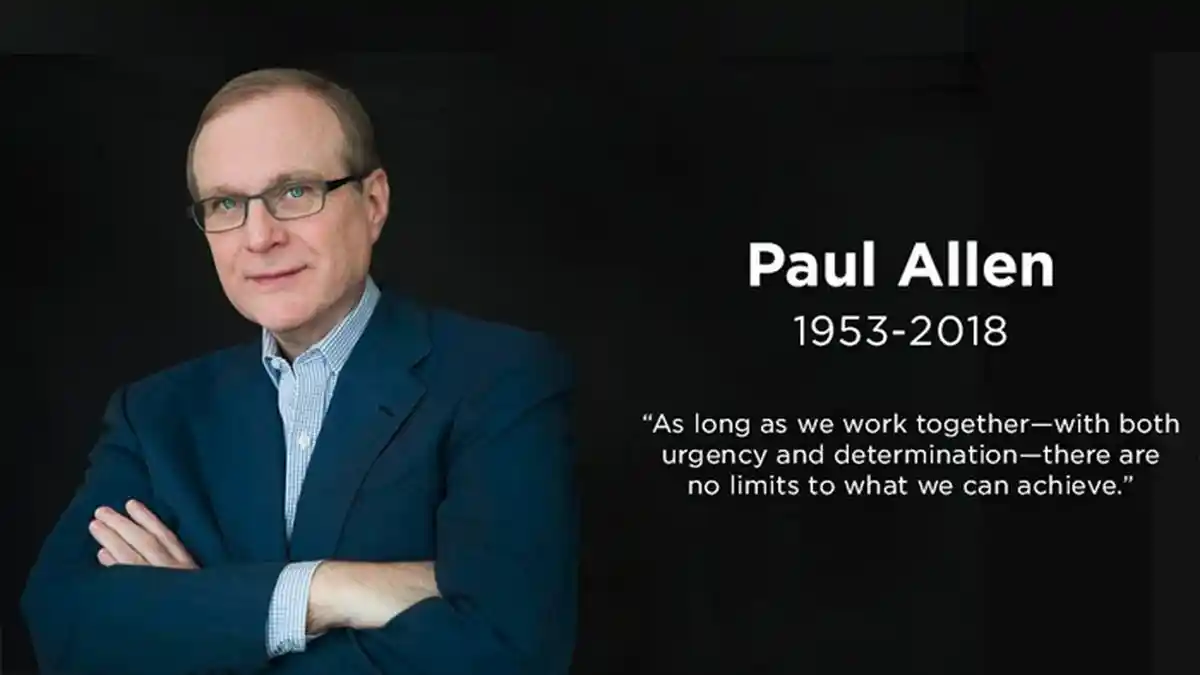 Paul Allen
1953-2018

“As long as we work together—with both urgency and determination—there are no limits to what we can achieve.”